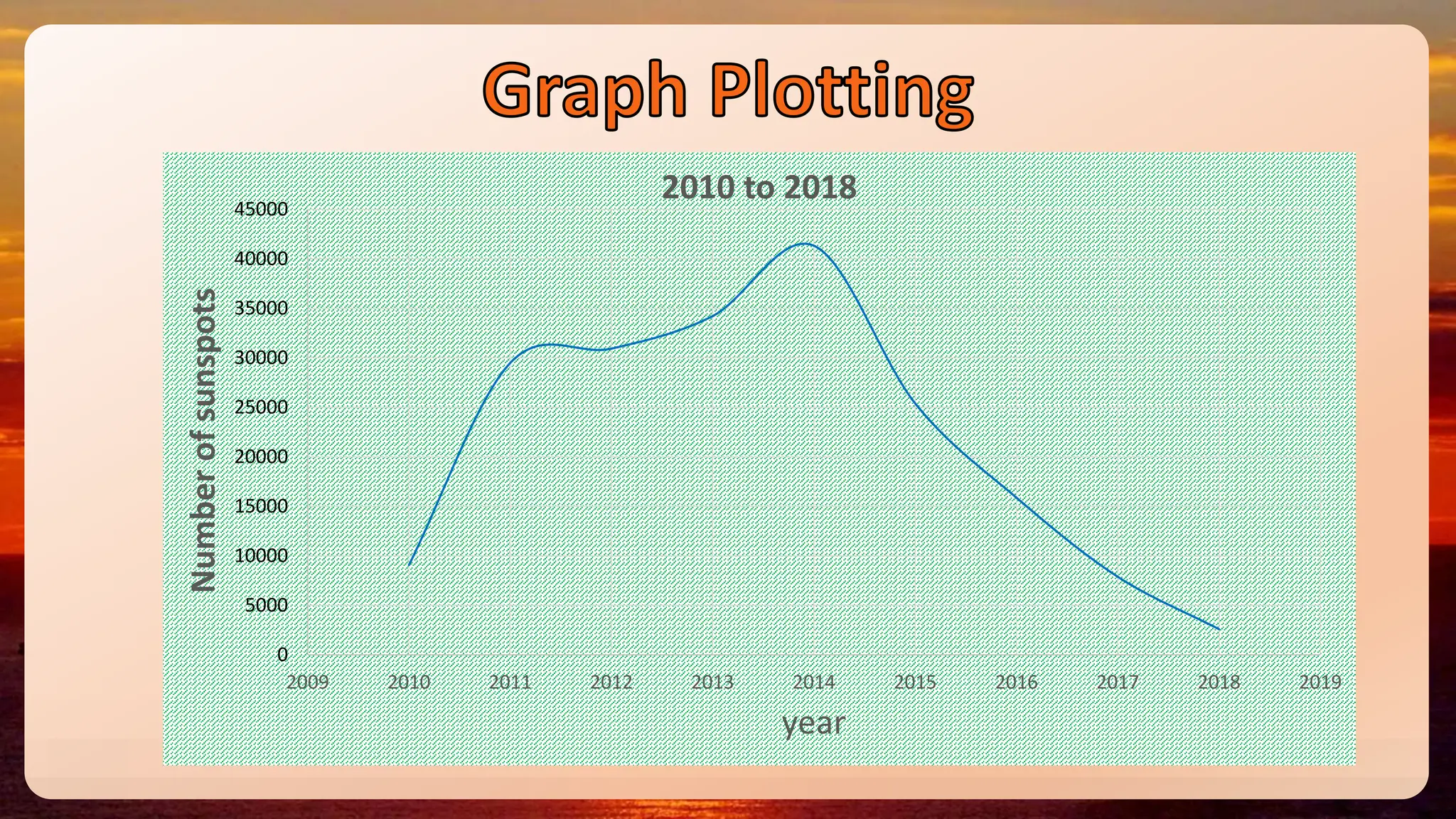 Graph Plotting

2010 to 2018

Number of sunspots

45000
40000
35000
30000
25000
20000
15000
10000
5000
0

2009 2010 2011 2012 2013 2014 2015 2016 2017 2018 2019

year